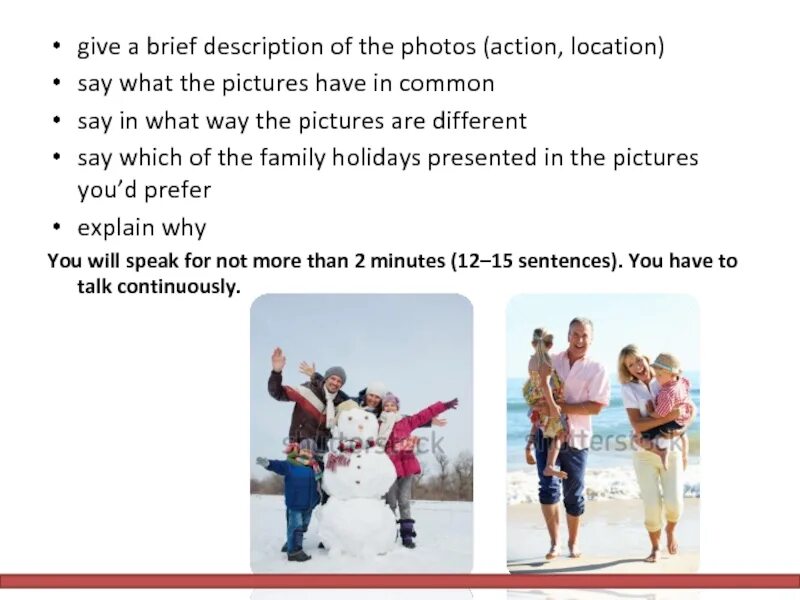 • give a brief description of the photos (action, location)
• say what the pictures have in common
• say in what way the pictures are different
• say which of the family holidays presented in the pictures you'd prefer
• explain why

You will speak for not more than 2 minutes (12–15 sentences). You have to talk continuously.

shutterstock

shutterstock